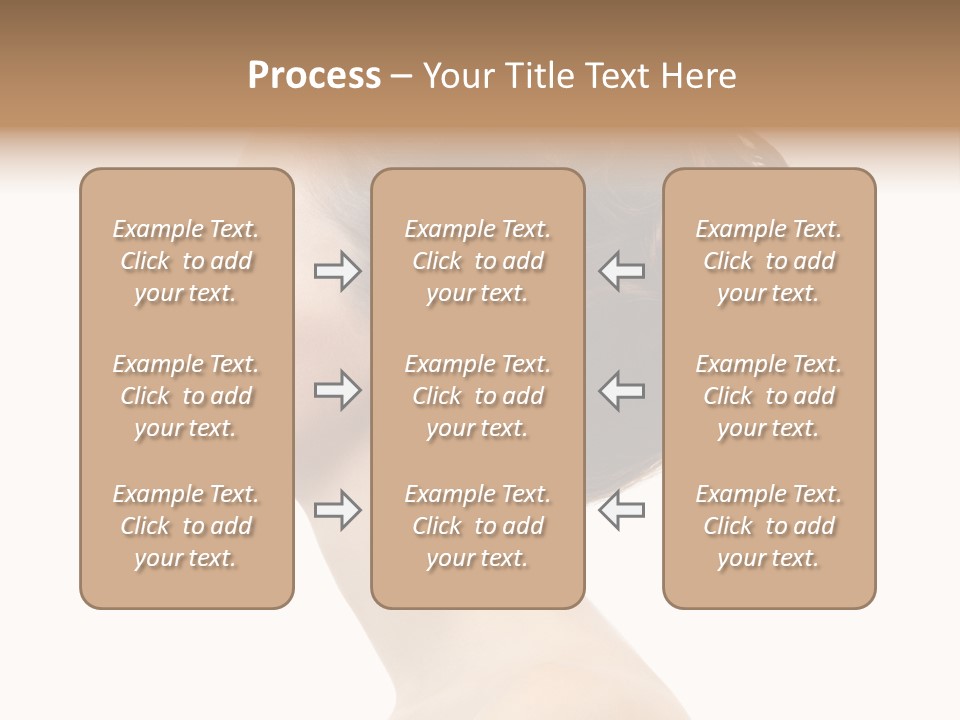 Process – Your Title Text Here

Example Text. Click to add your text.

Example Text. Click to add your text.

Example Text. Click to add your text.

Example Text. Click to add your text.

Example Text. Click to add your text.

Example Text. Click to add your text.

Example Text. Click to add your text.

Example Text. Click to add your text.

Example Text. Click to add your text.